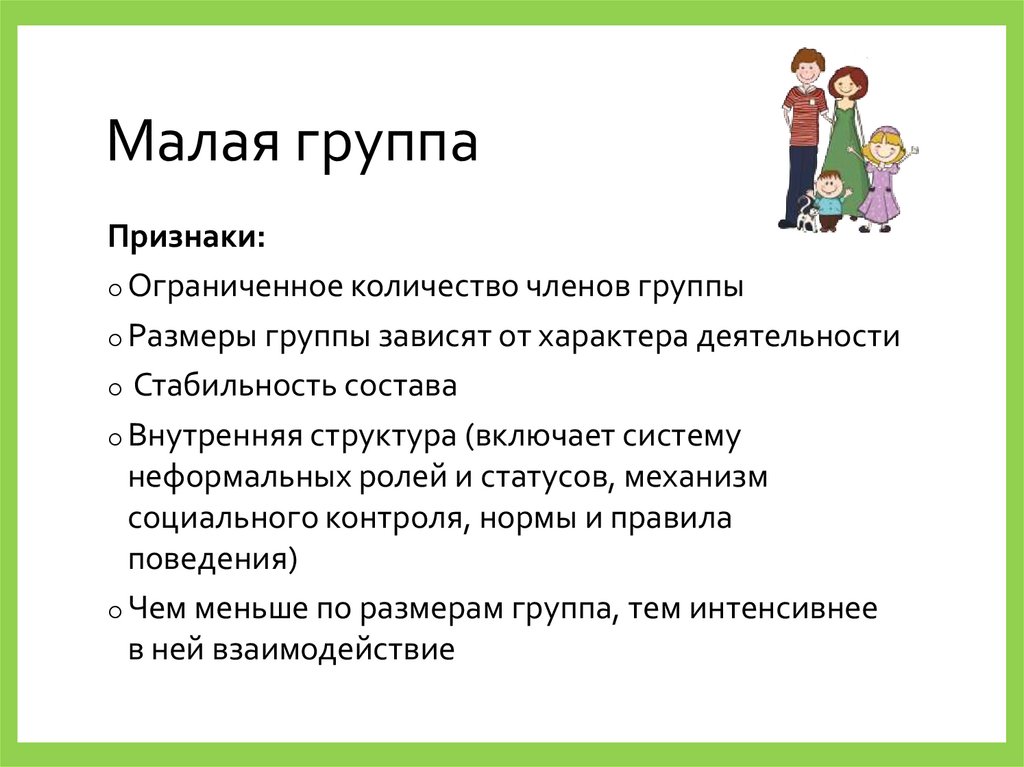 Малая группа

Признаки:

o Ограниченное количество членов группы

o Размеры группы зависят от характера деятельности

o Стабильность состава

o Внутренняя структура (включает систему неформальных ролей и статусов, механизм социального контроля, нормы и правила поведения)

o Чем меньше по размерам группа, тем интенсивнее в ней взаимодействие